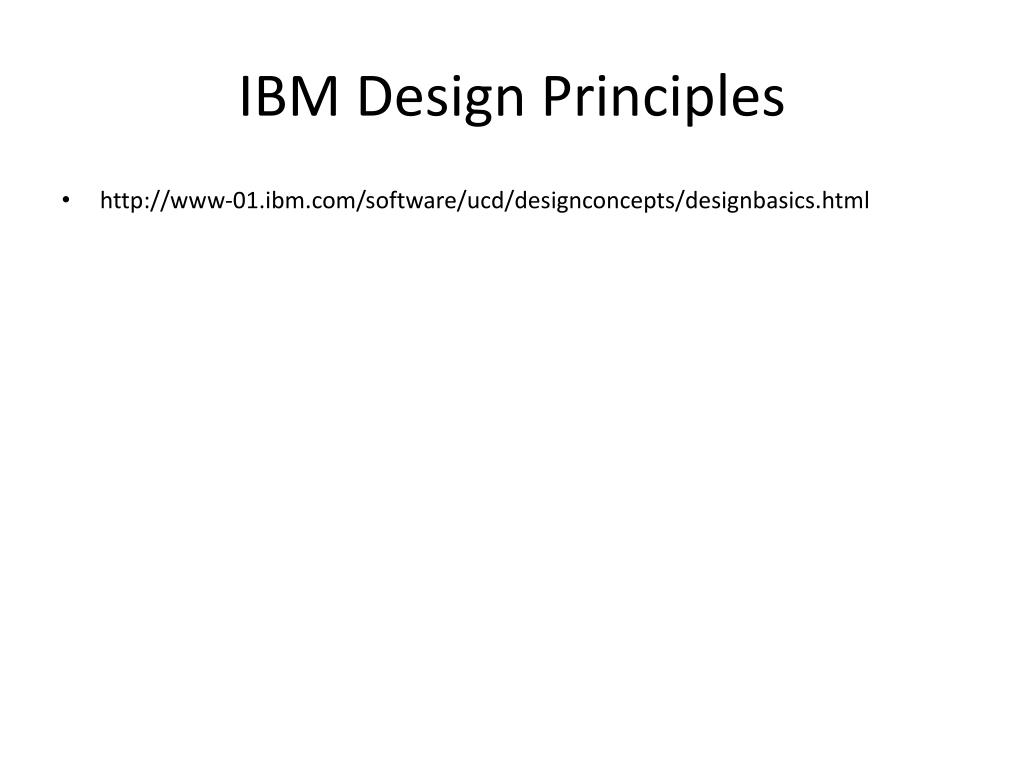 IBM Design Principles

• http://www-01.ibm.com/software/ucd/designconcepts/designbasics.html